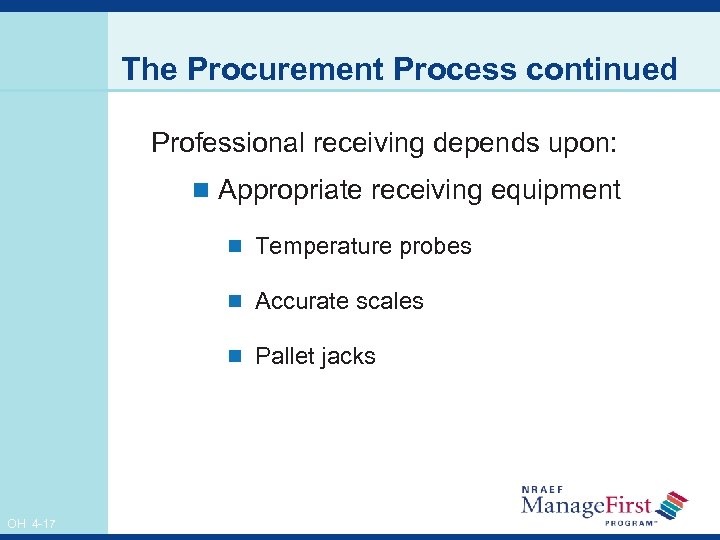 The Procurement Process continued

Professional receiving depends upon:

Appropriate receiving equipment

Temperature probes

Accurate scales

Pallet jacks

OH 4-17

NRAEF ManageFirst PROGRAM™